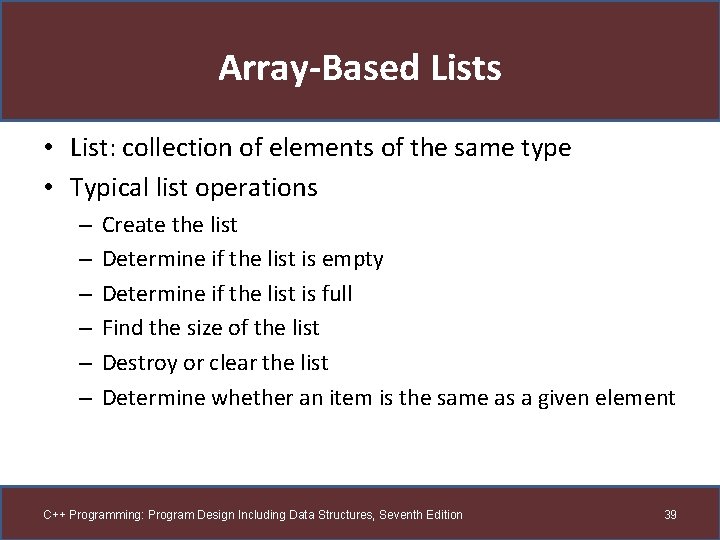 Array-Based Lists

• List: collection of elements of the same type
• Typical list operations
– Create the list
– Determine if the list is empty
– Determine if the list is full
– Find the size of the list
– Destroy or clear the list
– Determine whether an item is the same as a given element

C++ Programming: Program Design Including Data Structures, Seventh Edition

39